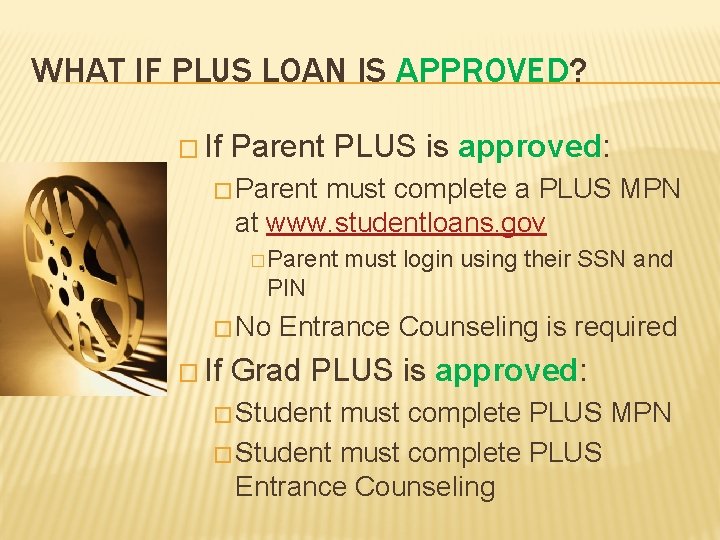 WHAT IF PLUS LOAN IS APPROVED?

□ If Parent PLUS is approved:

□ Parent must complete a PLUS MPN at www.studentloans.gov

□ Parent must login using their SSN and PIN

□ No Entrance Counseling is required

□ If Grad PLUS is approved:

□ Student must complete PLUS MPN

□ Student must complete PLUS Entrance Counseling